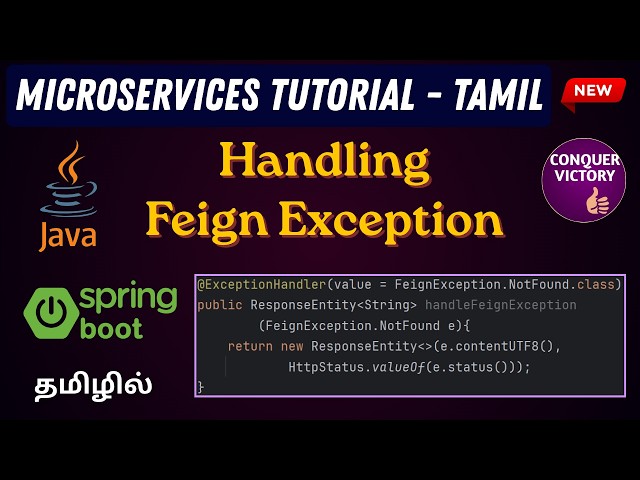 MICROSERVICES TUTORIAL - TAMIL

NEW

Java

Handling
Feign Exception

CONQUER
VICTORY

spring
boot

தமிழில்

@ExceptionHandler(value = FeignException.NotFound.class)
public ResponseEntity<String> handleFeignException
        (FeignException.NotFound e){
    return new ResponseEntity<>(e.contentUTF8(),
            HttpStatus.valueOf(e.status()));
}